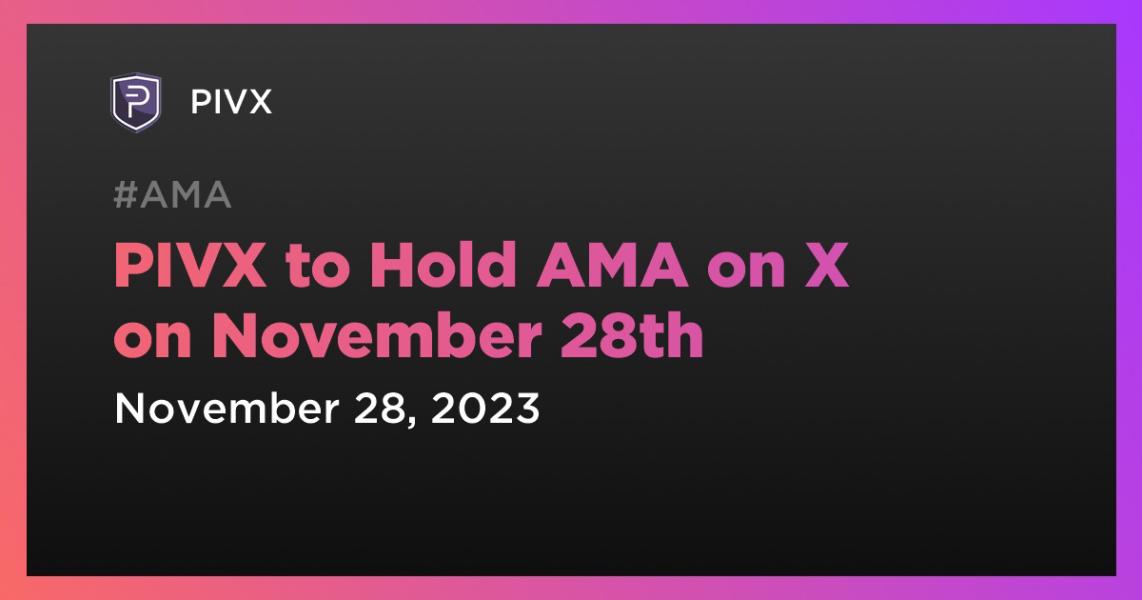 PIVX

#AMA

PIVX to Hold AMA on X on November 28th

November 28, 2023